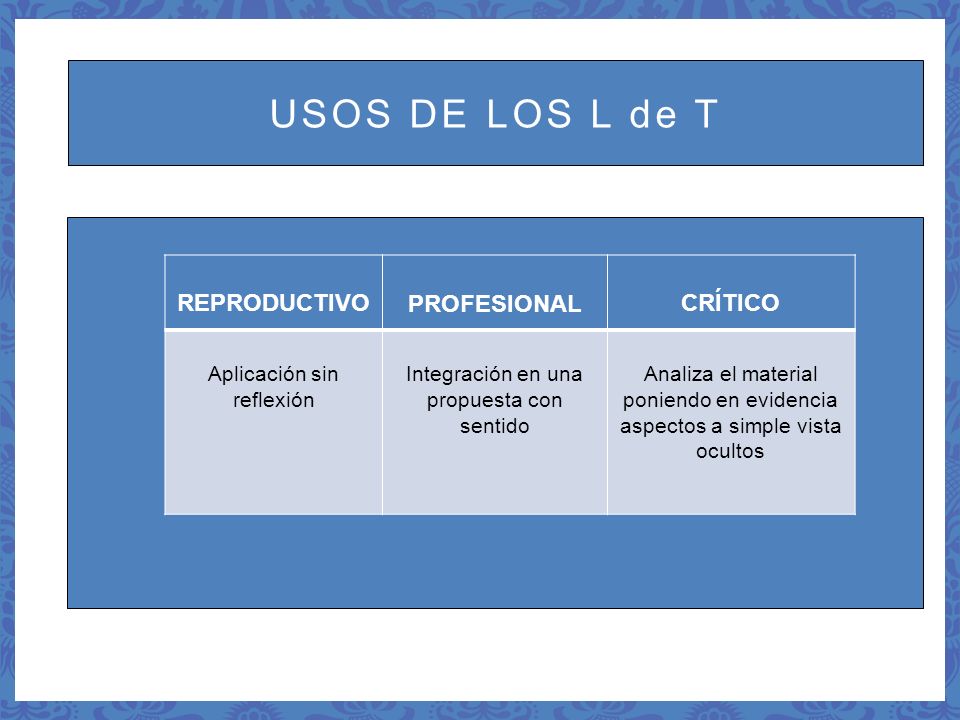 USOS DE LOS L de T

| REPRODUCTIVO | PROFESIONAL | CRÍTICO |
|---|---|---|
| Aplicación sin reflexión | Integración en una propuesta con sentido | Analiza el material poniendo en evidencia aspectos a simple vista ocultos |